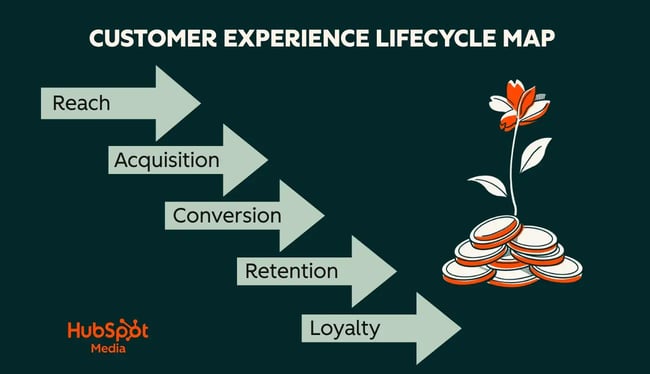 CUSTOMER EXPERIENCE LIFECYCLE MAP

Reach

Acquisition

Conversion

Retention

Loyalty

HubSpot
Media